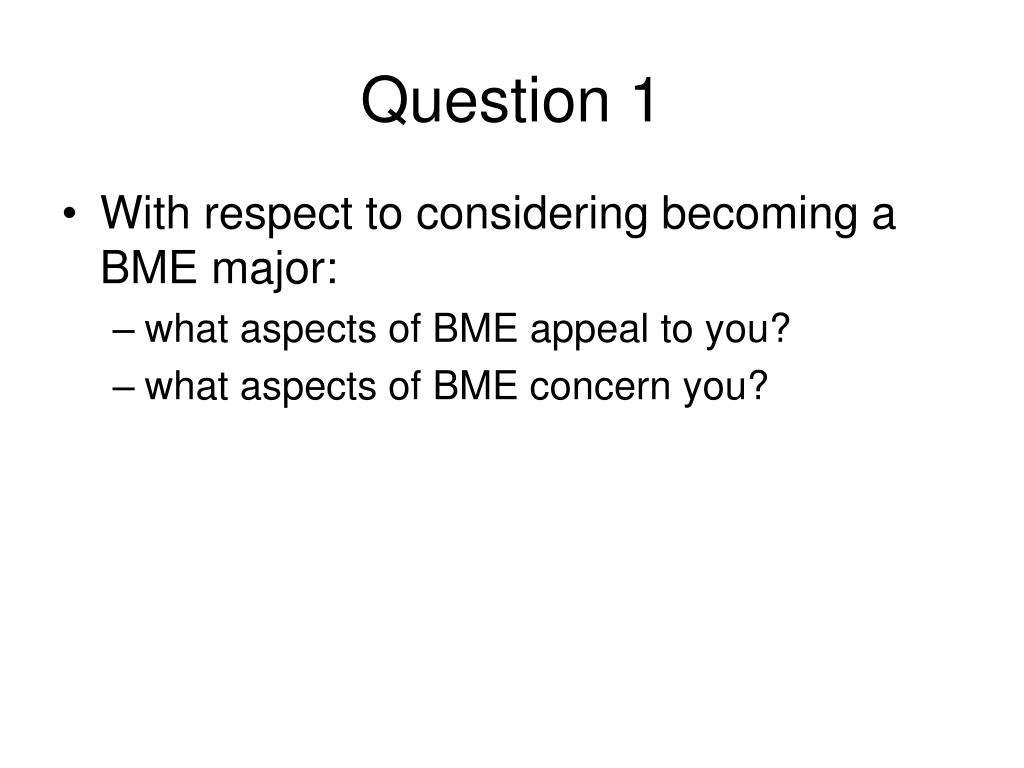 Question 1

• With respect to considering becoming a BME major:
– what aspects of BME appeal to you?
– what aspects of BME concern you?